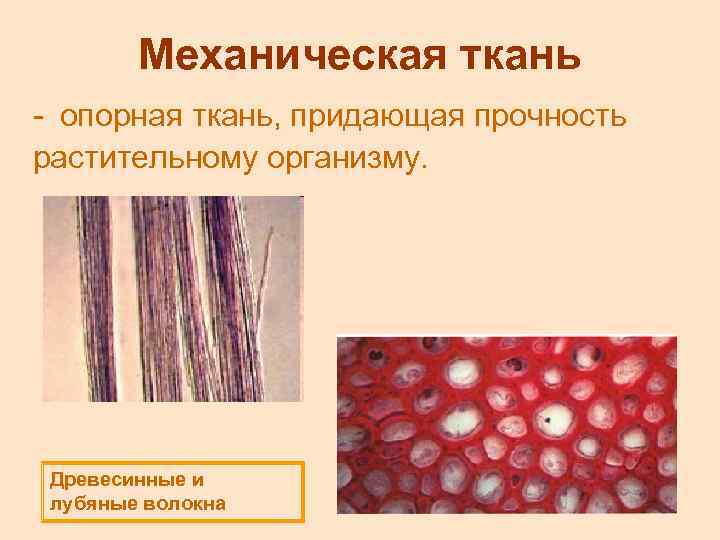 Механическая ткань

- опорная ткань, придающая прочность растительному организму.

Древесинные и лубяные волокна